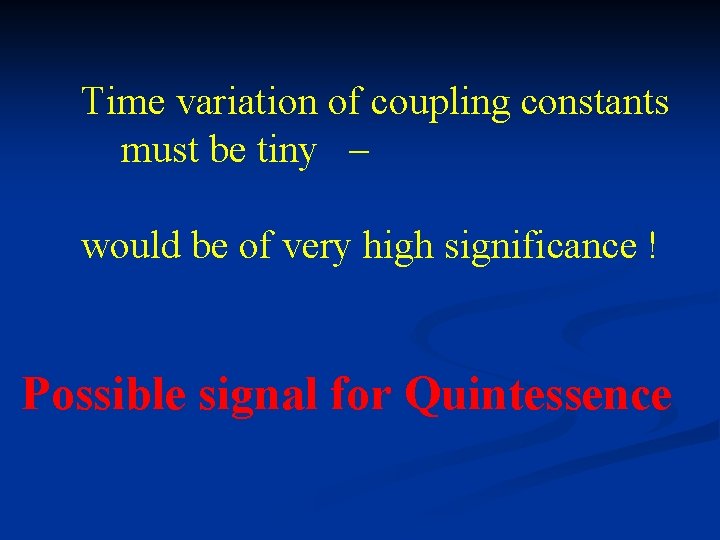 Time variation of coupling constants must be tiny –

would be of very high significance !

Possible signal for Quintessence